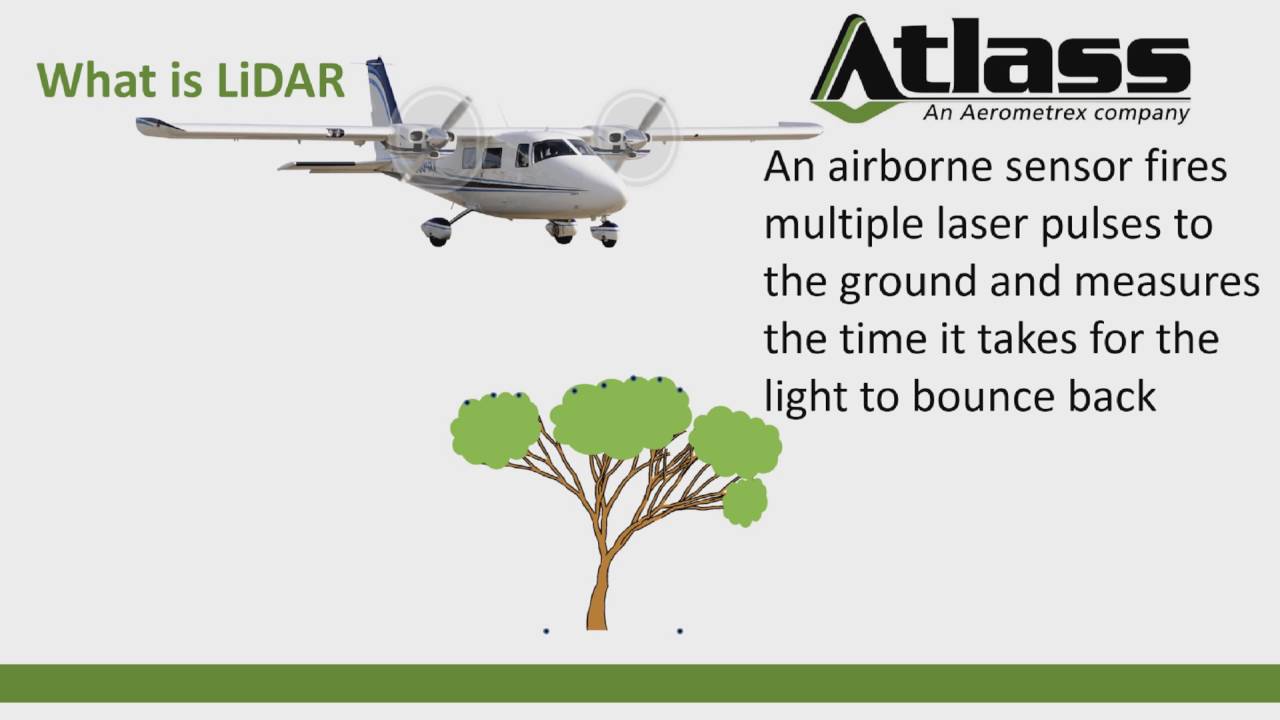 What is LiDAR

Atlass
An Aerometrex company

An airborne sensor fires multiple laser pulses to the ground and measures the time it takes for the light to bounce back